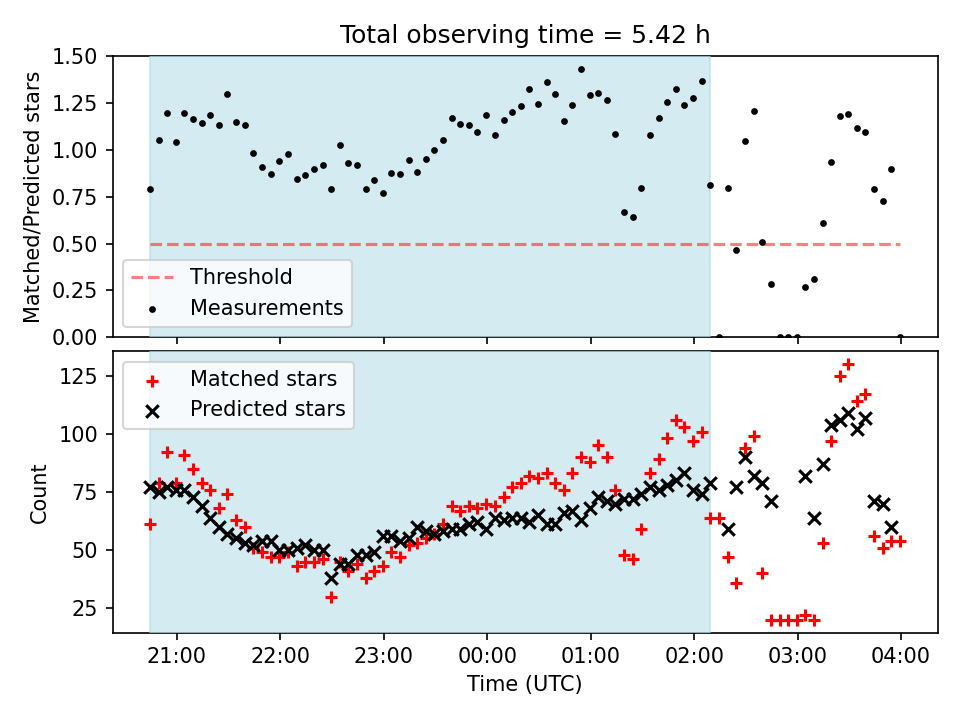 Total observing time = 5.42 h

Matched/Predicted stars

1.50
1.25
1.00
0.75
0.50
0.25
0.00

Threshold
Measurements

Count

125
100
75
50
25

Matched stars
Predicted stars

21:00
22:00
23:00
00:00
01:00
02:00
03:00
04:00

Time (UTC)